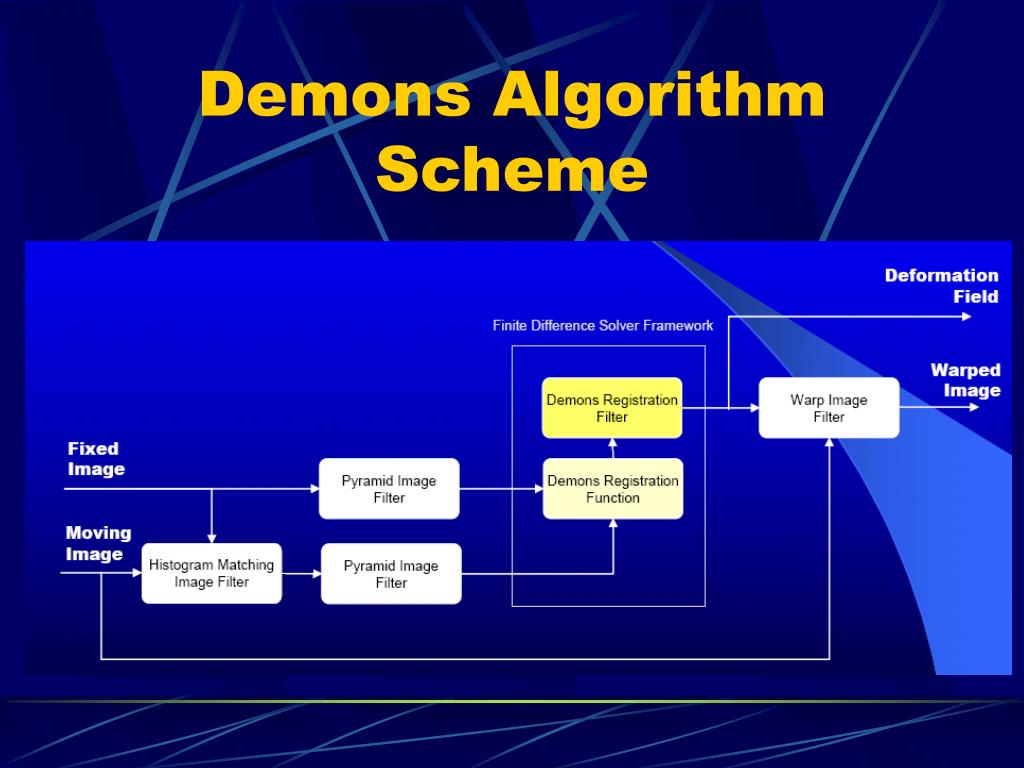 Demons Algorithm Scheme

Deformation Field

Finite Difference Solver Framework

Warped Image

Demons Registration Filter

Warp Image Filter

Fixed Image

Pyramid Image Filter

Demons Registration Function

Moving Image

Histogram Matching Image Filter

Pyramid Image Filter